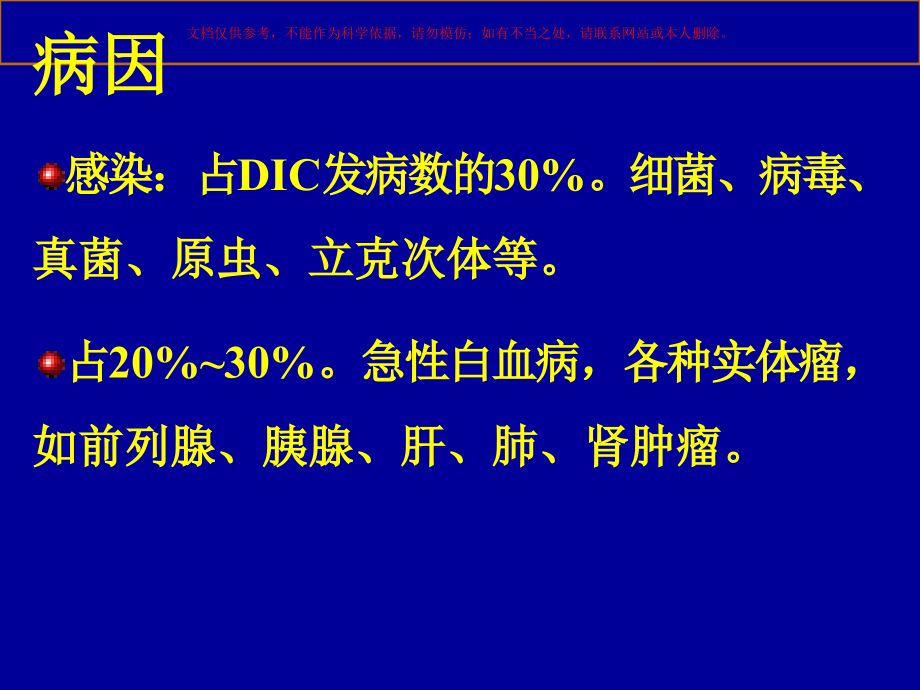 文档仅供参考，不能作为科学依据，请勿模仿；如有不当之处，请联系网站或本人删除。

病因

感染：占DIC发病数的30%。细菌、病毒、真菌、原虫、立克次体等。

占20%~30%。急性白血病，各种实体瘤，如前列腺、胰腺、肝、肺、肾肿瘤。